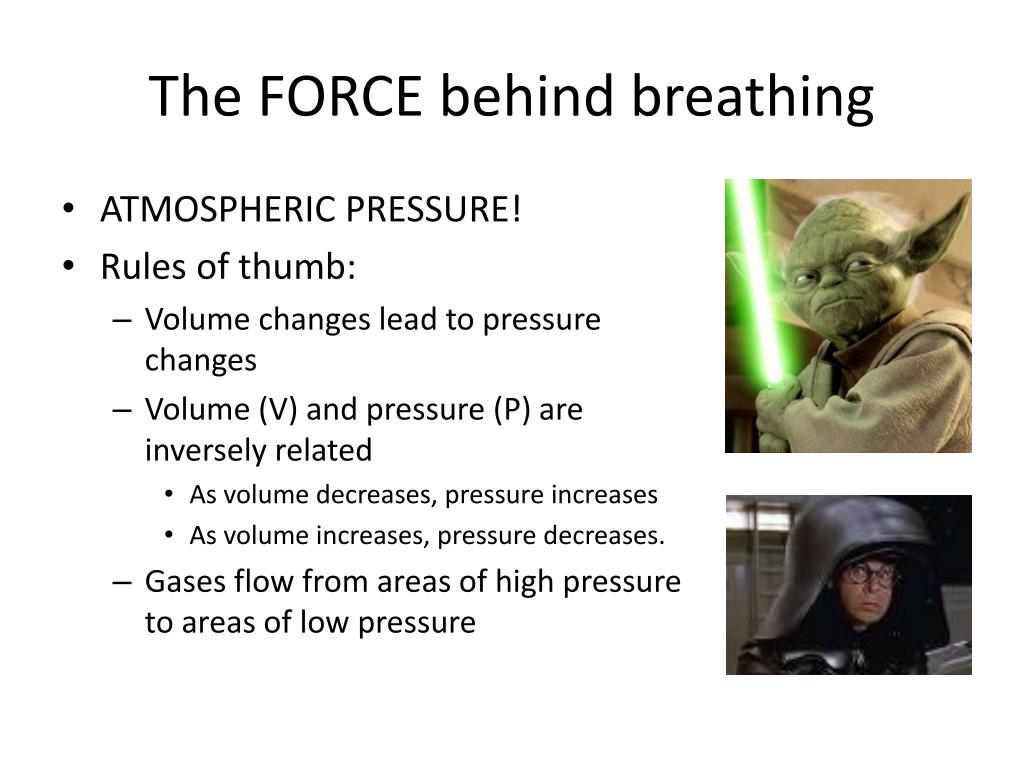 The FORCE behind breathing

• ATMOSPHERIC PRESSURE!
• Rules of thumb:
 – Volume changes lead to pressure changes
 – Volume (V) and pressure (P) are inversely related
  • As volume decreases, pressure increases
  • As volume increases, pressure decreases.
 – Gases flow from areas of high pressure to areas of low pressure